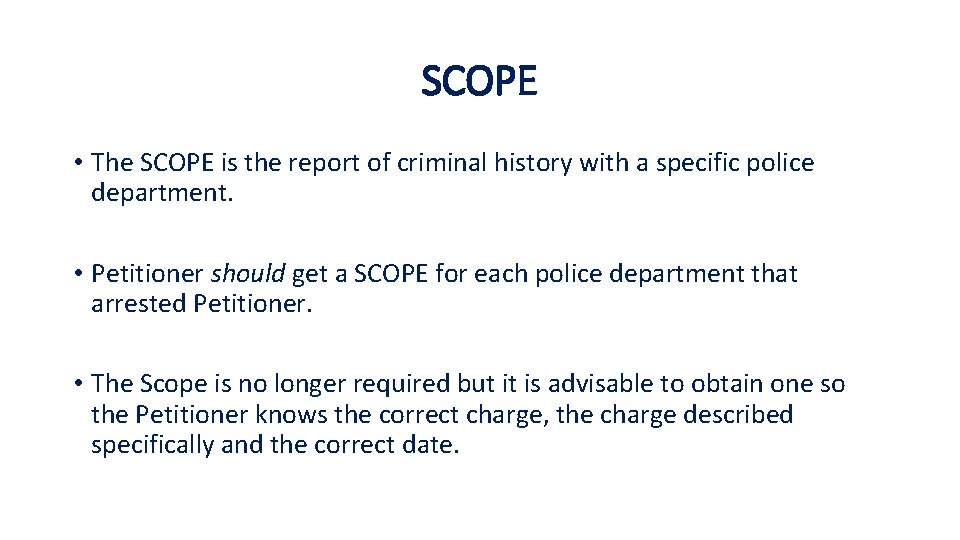 SCOPE

• The SCOPE is the report of criminal history with a specific police department.

• Petitioner should get a SCOPE for each police department that arrested Petitioner.

• The Scope is no longer required but it is advisable to obtain one so the Petitioner knows the correct charge, the charge described specifically and the correct date.